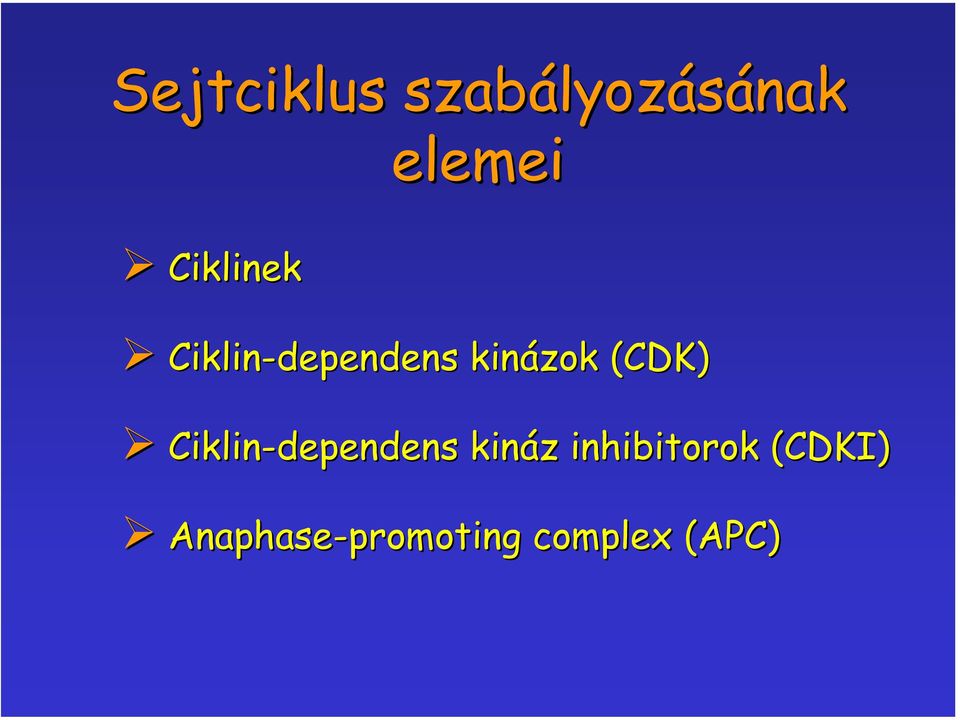 Sejtciklus szabályozásának elemei

➢ Ciklinek

➢ Ciklin-dependens kinázok (CDK)

➢ Ciklin-dependens kináz inhibitorok (CDKI)

➢ Anaphase-promoting complex (APC)